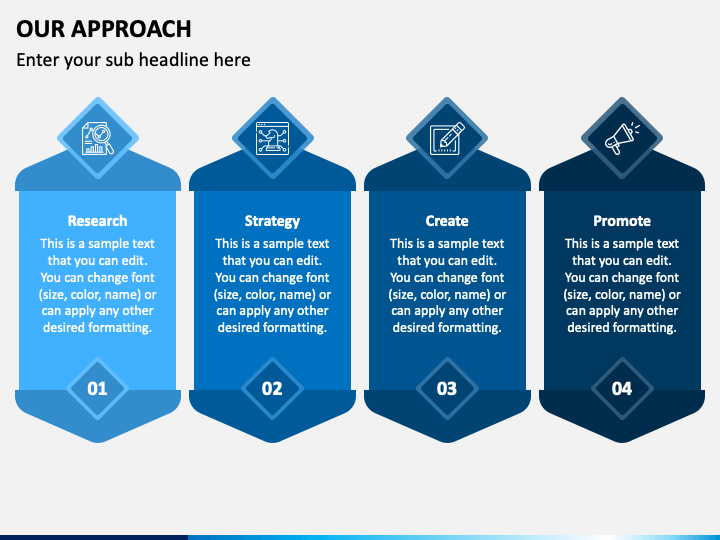 OUR APPROACH

Enter your sub headline here

Research

This is a sample text that you can edit. You can change font (size, color, name) or can apply any other desired formatting.

01

Strategy

This is a sample text that you can edit. You can change font (size, color, name) or can apply any other desired formatting.

02

Create

This is a sample text that you can edit. You can change font (size, color, name) or can apply any other desired formatting.

03

Promote

This is a sample text that you can edit. You can change font (size, color, name) or can apply any other desired formatting.

04